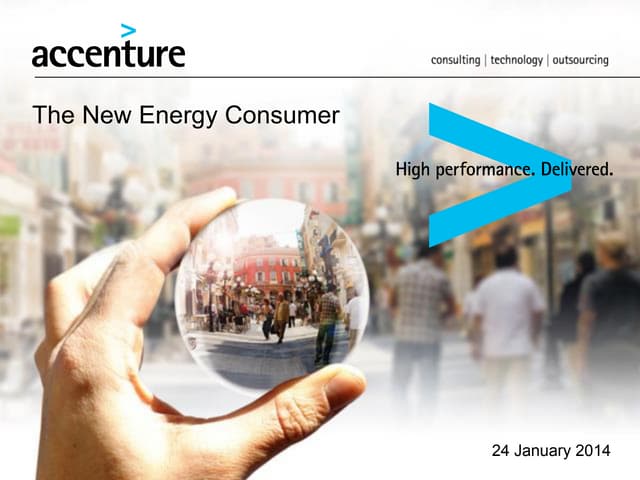 accenture

consulting | technology | outsourcing

The New Energy Consumer

High performance. Delivered.

24 January 2014